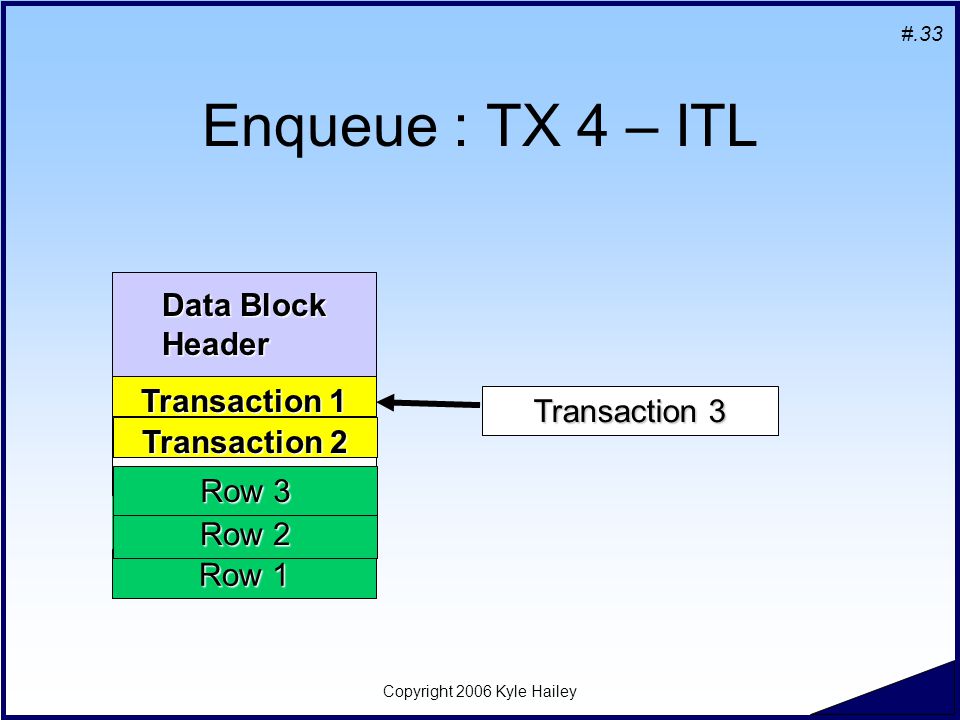 #.33

Enqueue : TX 4 – ITL

Data Block Header

Transaction 1

Transaction 2

Row 3

Row 2

Row 1

Transaction 3

Copyright 2006 Kyle Hailey